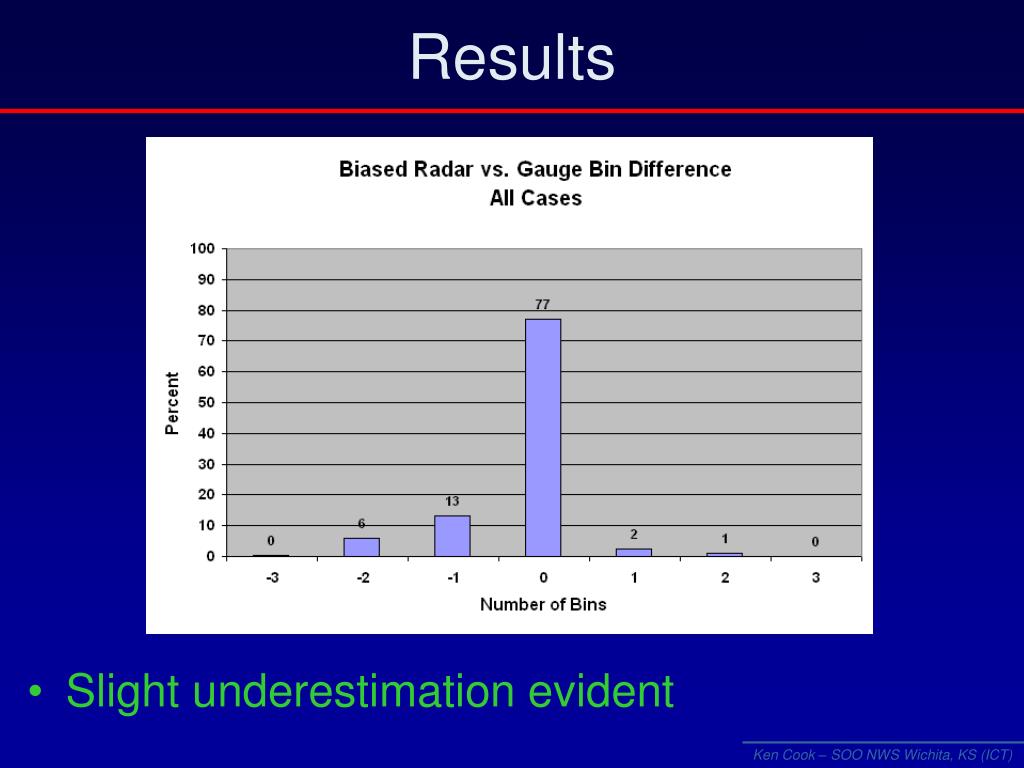 Results

Biased Radar vs. Gauge Bin Difference
All Cases

Percent

100
90
80
70
60
50
40
30
20
10
0

0
6
13
77
2
1
0

-3
-2
-1
0
1
2
3

Number of Bins

• Slight underestimation evident

Ken Cook – SOO NWS Wichita, KS (ICT)